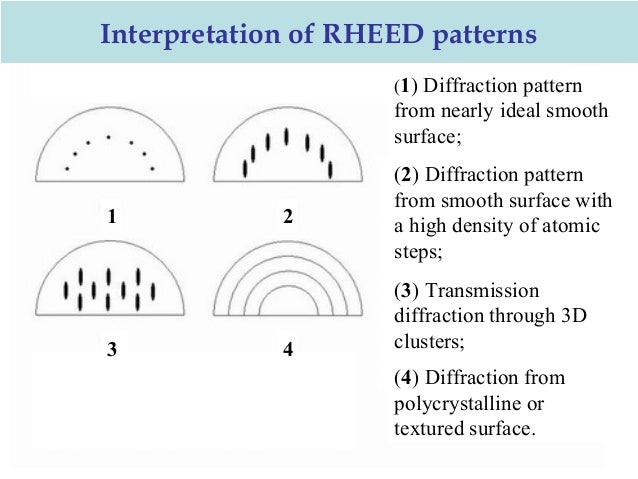 Interpretation of RHEED patterns

1

2

3

4

(1) Diffraction pattern from nearly ideal smooth surface;

(2) Diffraction pattern from smooth surface with a high density of atomic steps;

(3) Transmission diffraction through 3D clusters;

(4) Diffraction from polycrystalline or textured surface.